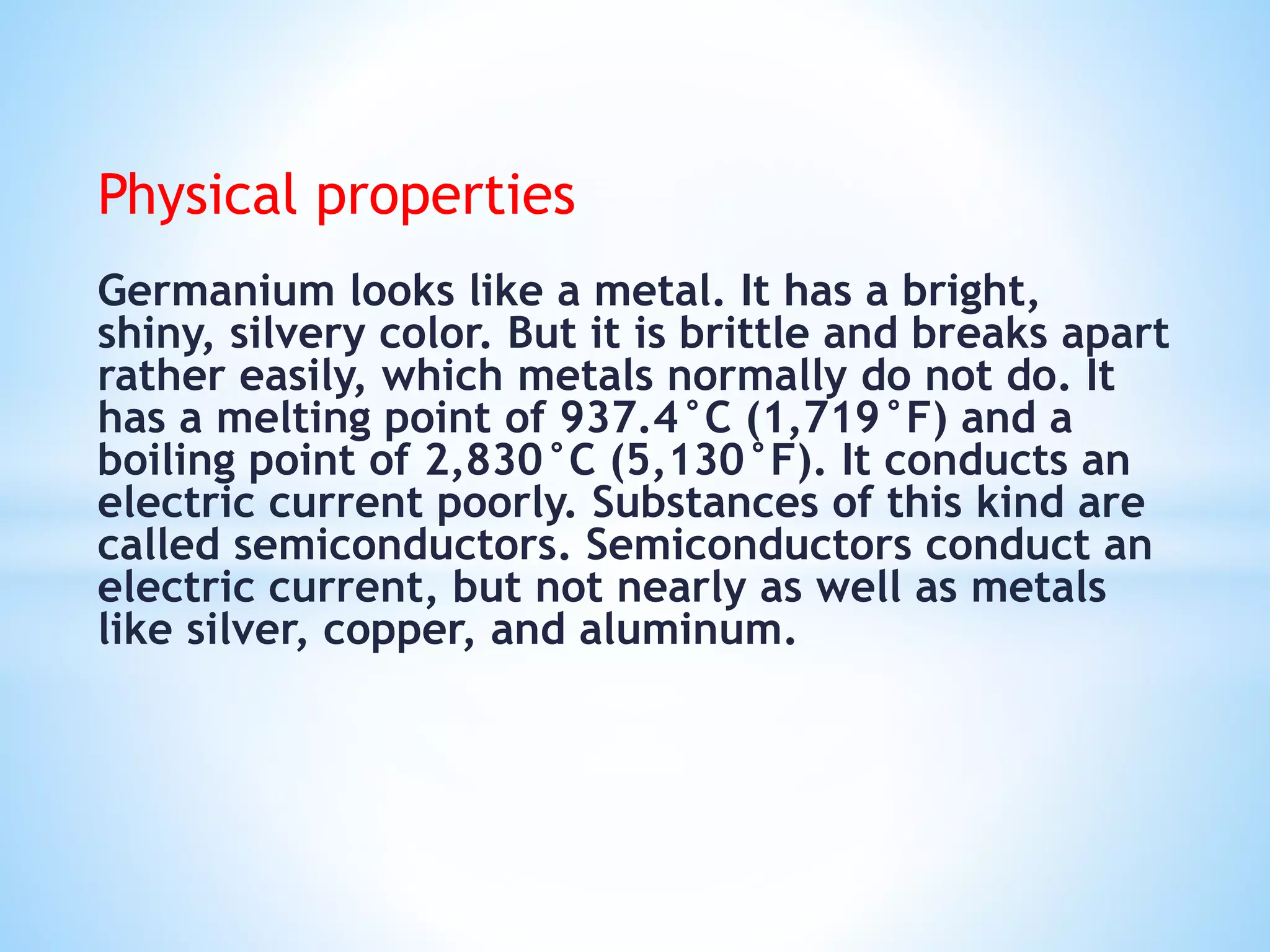 Physical properties

Germanium looks like a metal. It has a bright, shiny, silvery color. But it is brittle and breaks apart rather easily, which metals normally do not do. It has a melting point of 937.4°C (1,719°F) and a boiling point of 2,830°C (5,130°F). It conducts an electric current poorly. Substances of this kind are called semiconductors. Semiconductors conduct an electric current, but not nearly as well as metals like silver, copper, and aluminum.